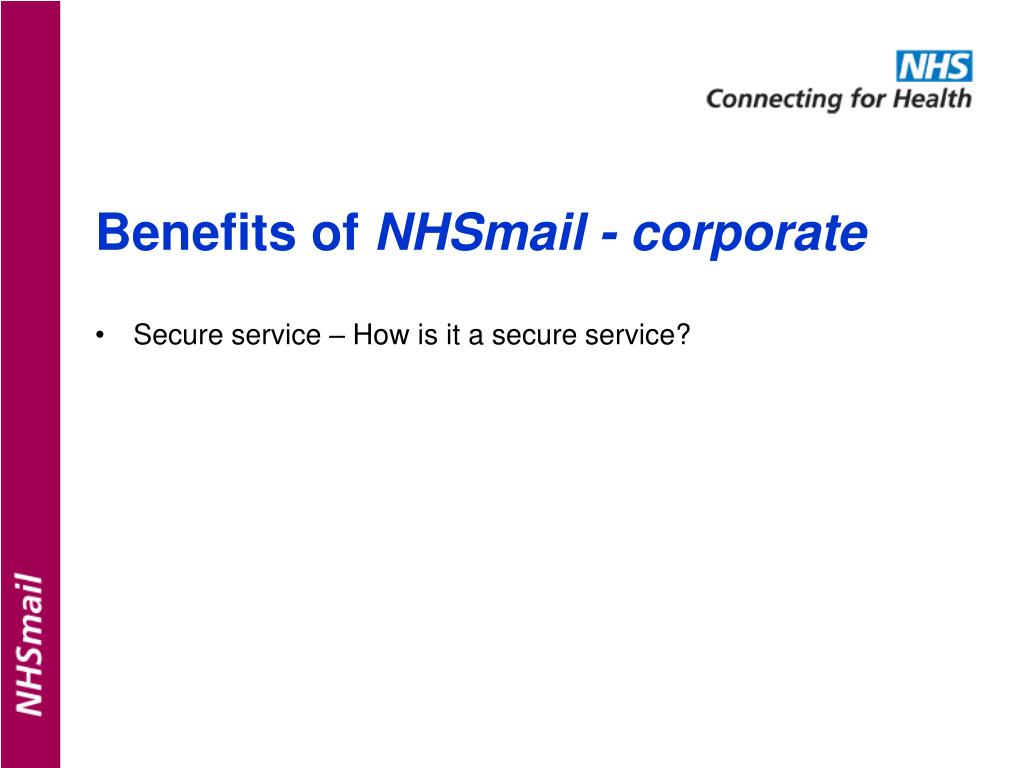 NHS
Connecting for Health

Benefits of NHSmail - corporate

• Secure service – How is it a secure service?

NHSmail